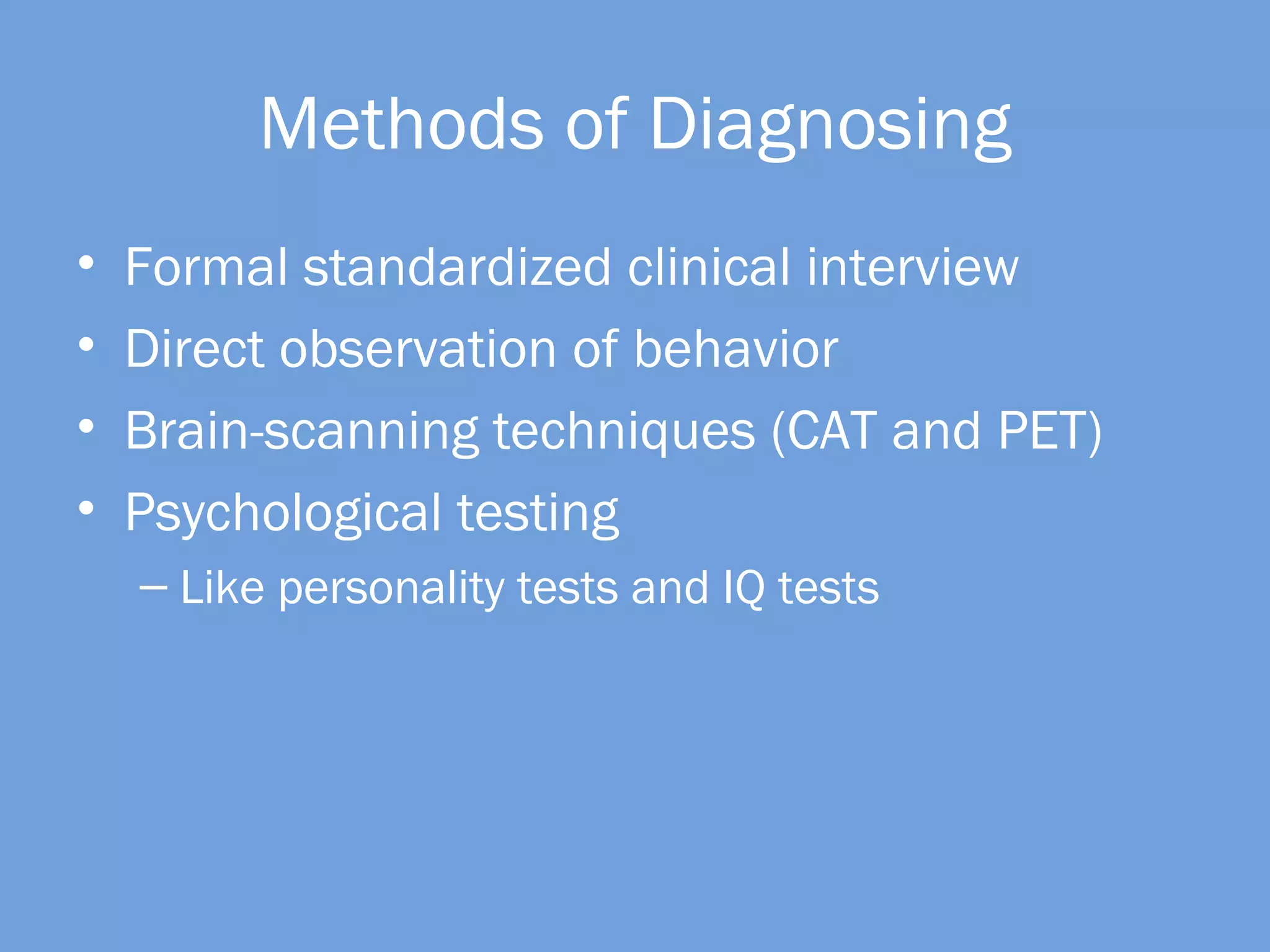 Methods of Diagnosing

• Formal standardized clinical interview
• Direct observation of behavior
• Brain-scanning techniques (CAT and PET)
• Psychological testing
– Like personality tests and IQ tests